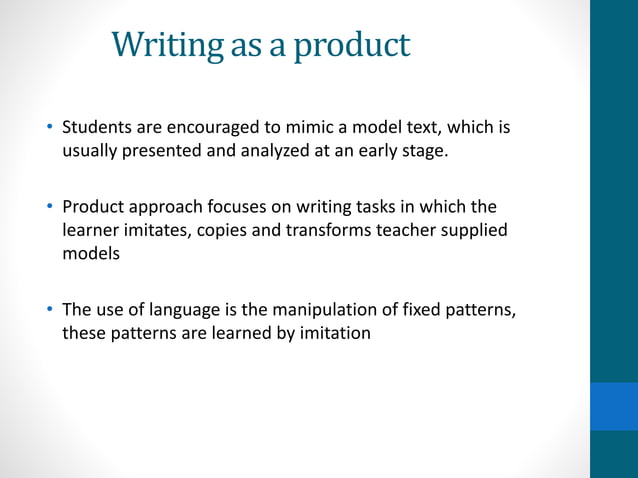 Writing as a product

• Students are encouraged to mimic a model text, which is usually presented and analyzed at an early stage.

• Product approach focuses on writing tasks in which the learner imitates, copies and transforms teacher supplied models

• The use of language is the manipulation of fixed patterns, these patterns are learned by imitation